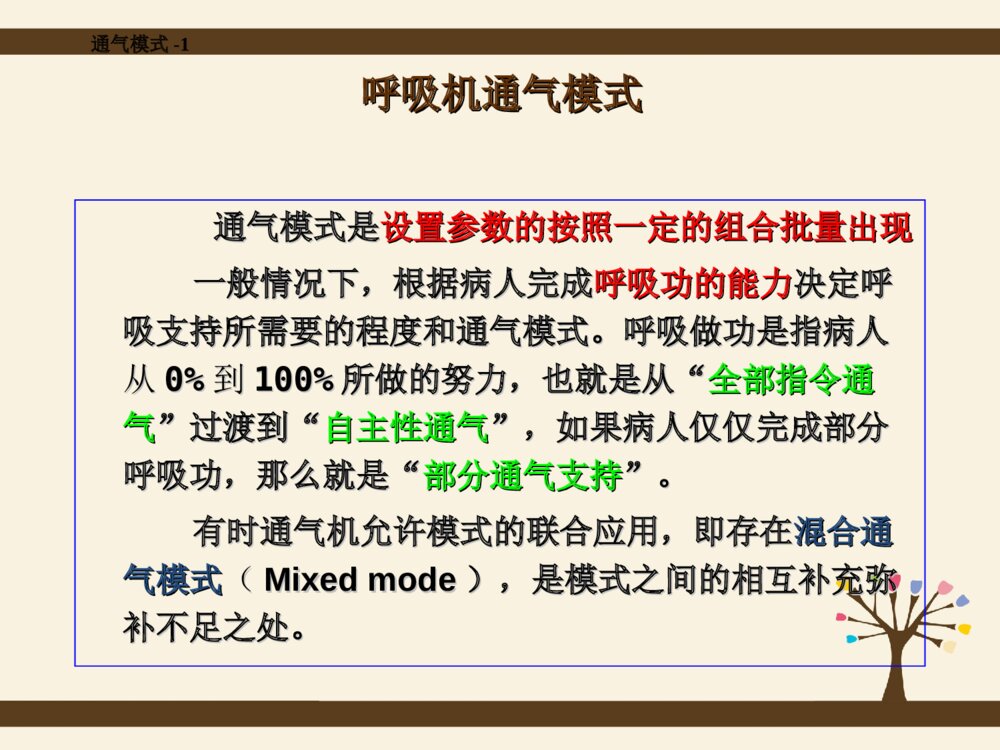 通气模式 -1

呼吸机通气模式

通气模式是设置参数的按照一定的组合批量出现

一般情况下，根据病人完成呼吸功的能力决定呼吸支持所需要的程度和通气模式。呼吸做功是指病人从 0% 到 100% 所做的努力，也就是从“全部指令通气”过渡到“自主性通气”，如果病人仅仅完成部分呼吸功，那么就是“部分通气支持”。

有时通气机允许模式的联合应用，即存在混合通气模式（ Mixed mode ），是模式之间的相互补充弥补不足之处。